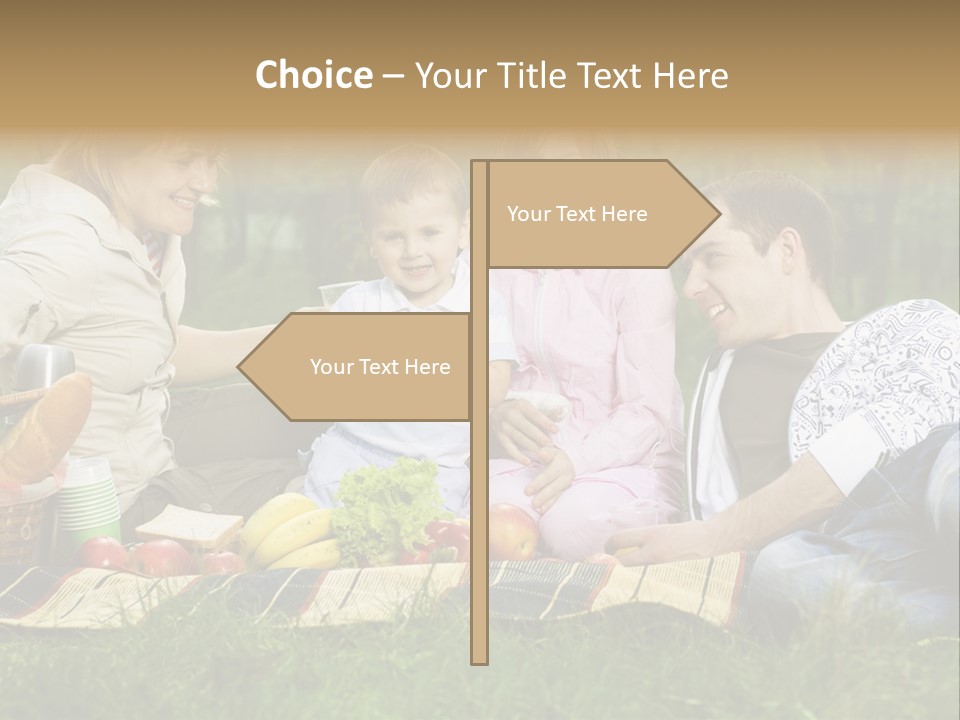 Choice – Your Title Text Here

Your Text Here

Your Text Here